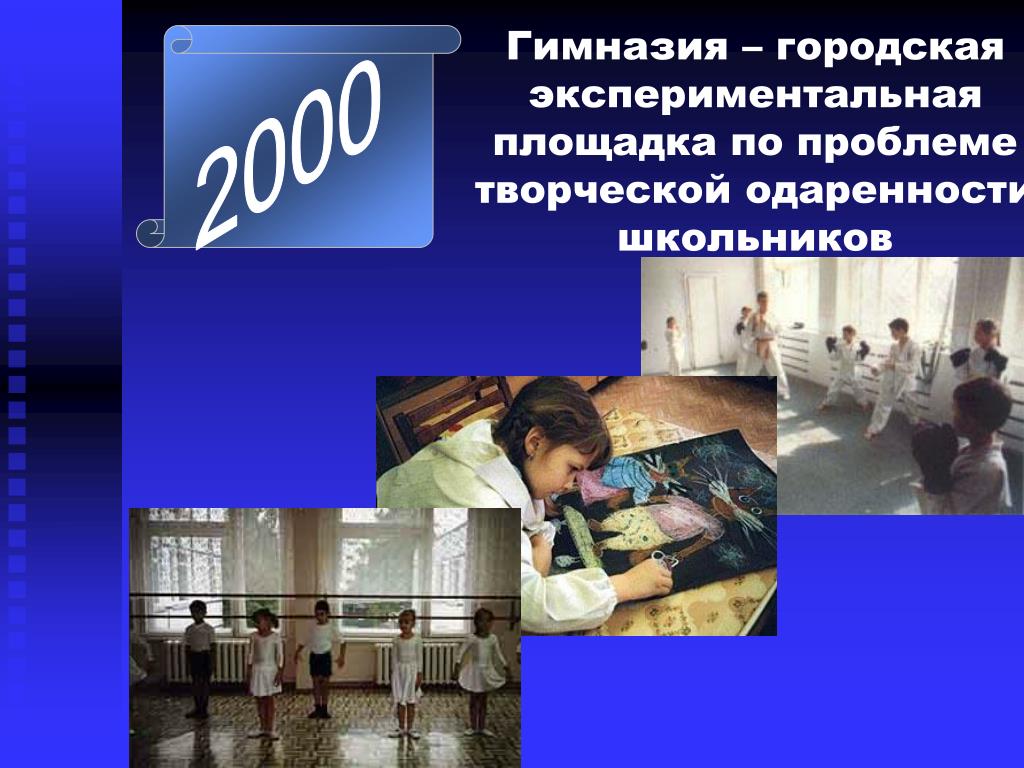 2000

Гимназия – городская экспериментальная площадка по проблеме творческой одаренности школьников